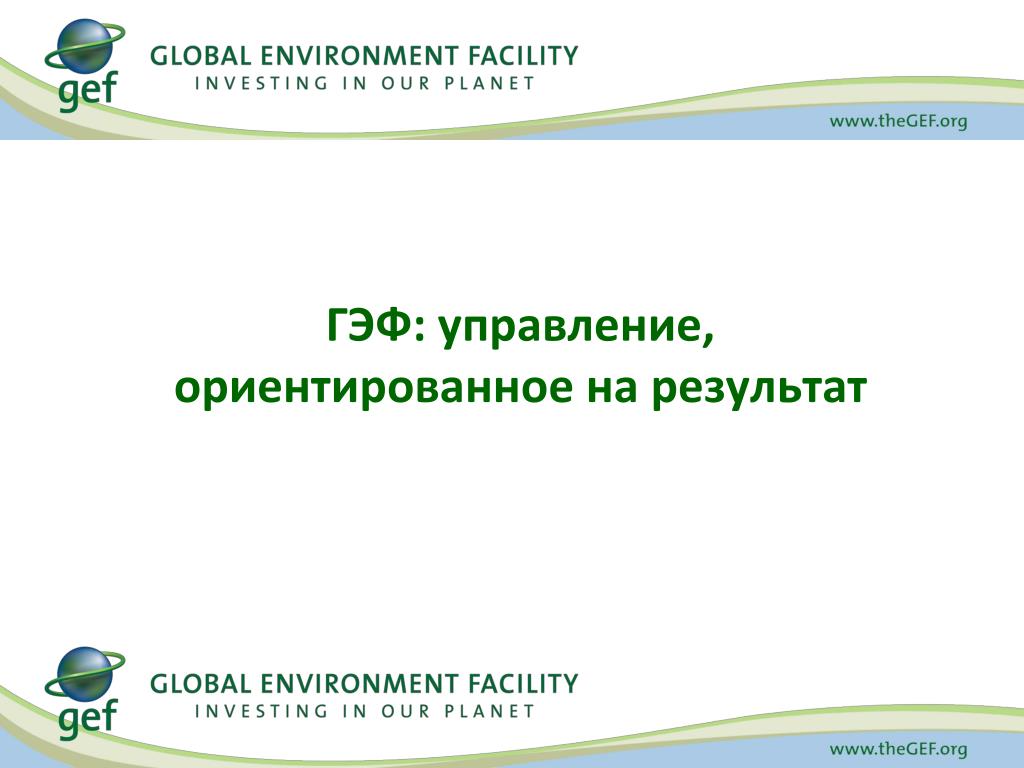 gef
GLOBAL ENVIRONMENT FACILITY
INVESTING IN OUR PLANET
www.theGEF.org

ГЭФ: управление, ориентированное на результат

gef
GLOBAL ENVIRONMENT FACILITY
INVESTING IN OUR PLANET
www.theGEF.org